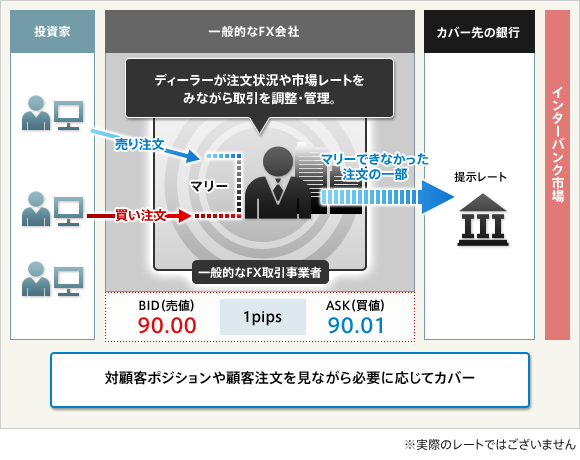 投資家

一般的なFX会社

カバー先の銀行

インターバンク市場

ディーラーが注文状況や市場レートをみながら取引を調整・管理。

売り注文

マリー

買い注文

マリーできなかった注文の一部

提示レート

一般的なFX取引事業者

BID(売値)
90.00

1pips

ASK(買値)
90.01

対顧客ポジションや顧客注文を見ながら必要に応じてカバー

※実際のレートではございません